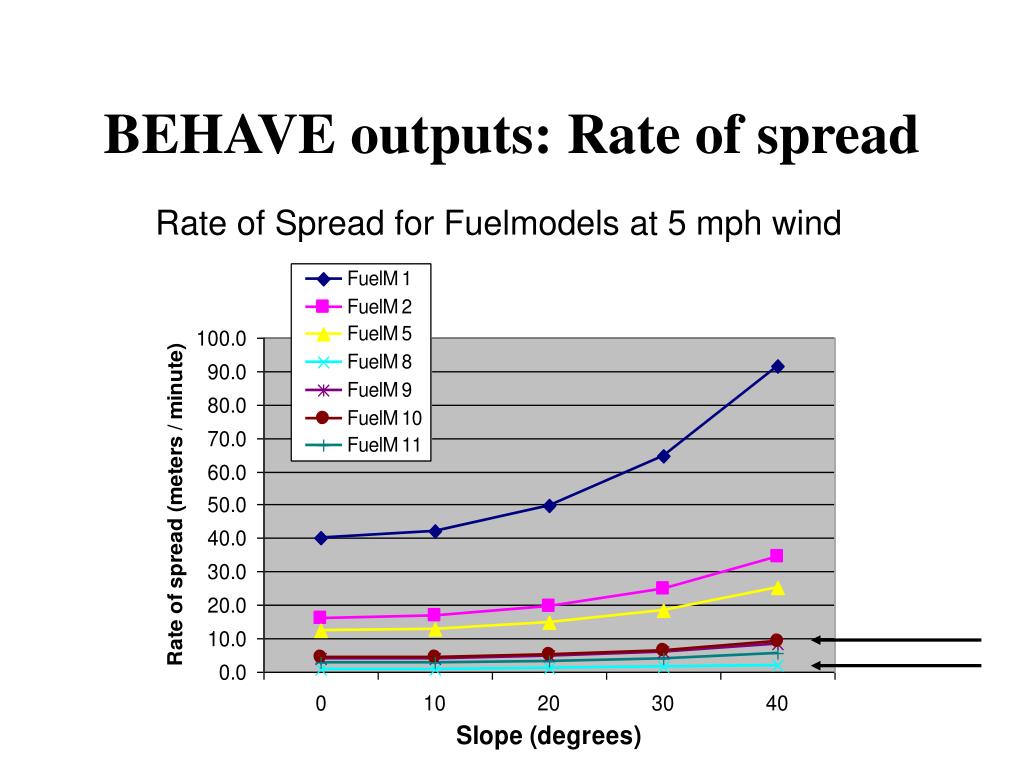 BEHAVE outputs: Rate of spread

Rate of Spread for Fuelmodels at 5 mph wind

FuelM 1
FuelM 2
FuelM 5
FuelM 8
FuelM 9
FuelM 10
FuelM 11

Rate of spread (meters / minute)

100.0
90.0
80.0
70.0
60.0
50.0
40.0
30.0
20.0
10.0
0.0

0
10
20
30
40

Slope (degrees)